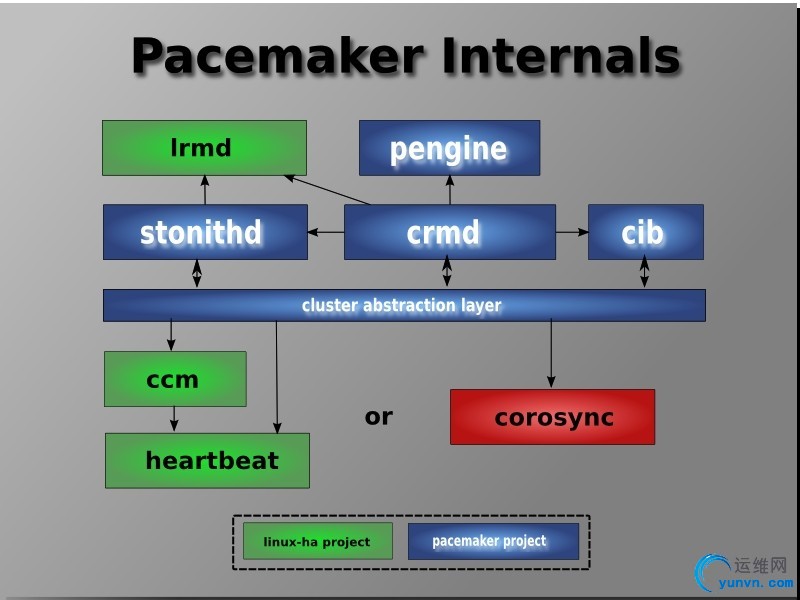 Pacemaker Internals

lrmd

pengine

stonithd

crmd

cib

cluster abstraction layer

ccm

heartbeat

or

corosync

linux-ha project

pacemaker project

运维网
yunvn.com